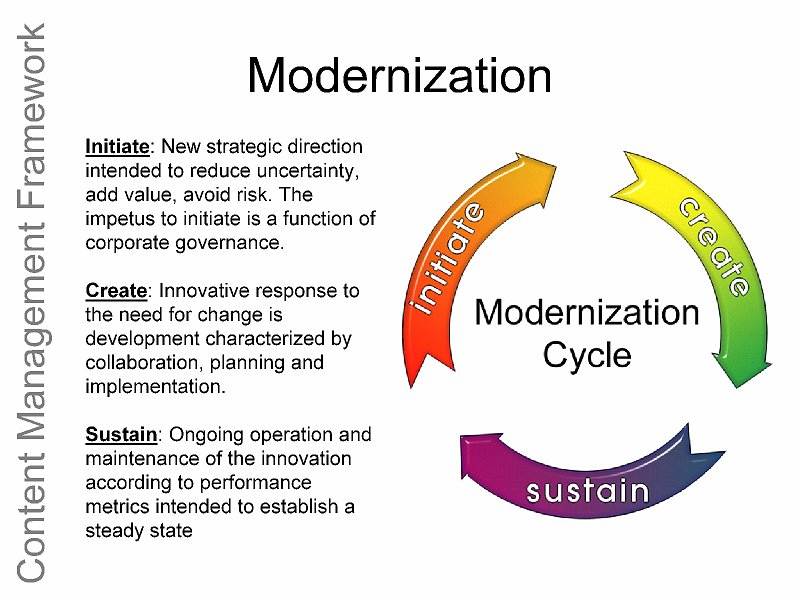 Content Management Framework

Modernization

Initiate: New strategic direction intended to reduce uncertainty, add value, avoid risk. The impetus to initiate is a function of corporate governance.

Create: Innovative response to the need for change is development characterized by collaboration, planning and implementation.

Sustain: Ongoing operation and maintenance of the innovation according to performance metrics intended to establish a steady state

initiate

create

Modernization Cycle

sustain